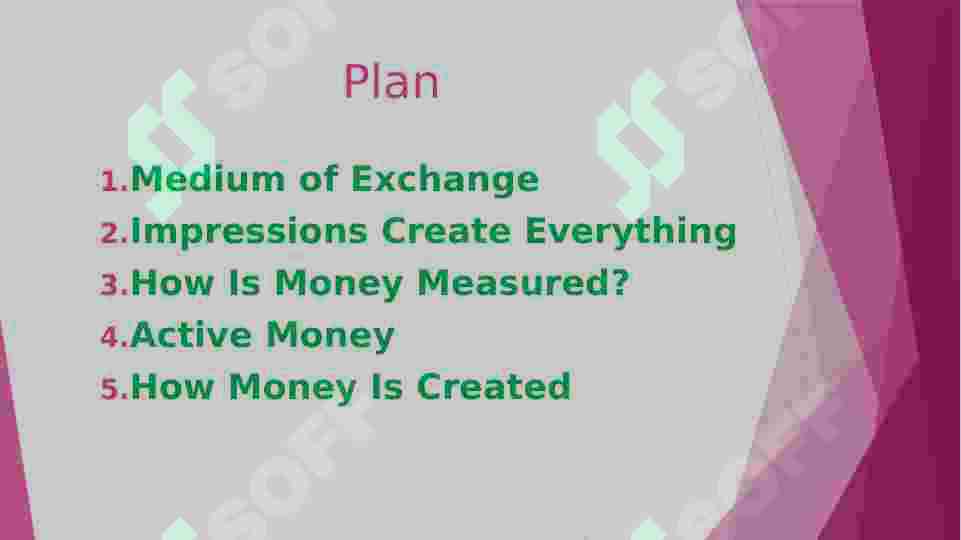 Plan

1. Medium of Exchange
2. Impressions Create Everything
3. How Is Money Measured?
4. Active Money
5. How Money Is Created

SOFT